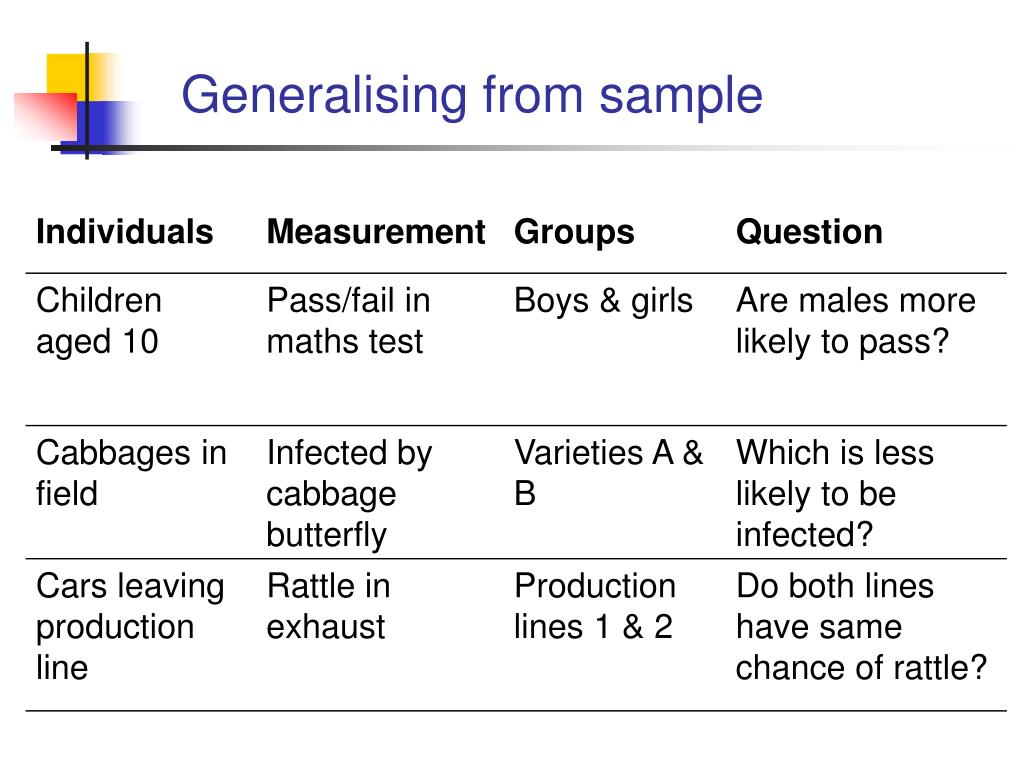 Generalising from sample

| Individuals | Measurement | Groups | Question |
|---|---|---|---|
| Children aged 10 | Pass/fail in maths test | Boys & girls | Are males more likely to pass? |
| Cabbages in field | Infected by cabbage butterfly | Varieties A & B | Which is less likely to be infected? |
| Cars leaving production line | Rattle in exhaust | Production lines 1 & 2 | Do both lines have same chance of rattle? |